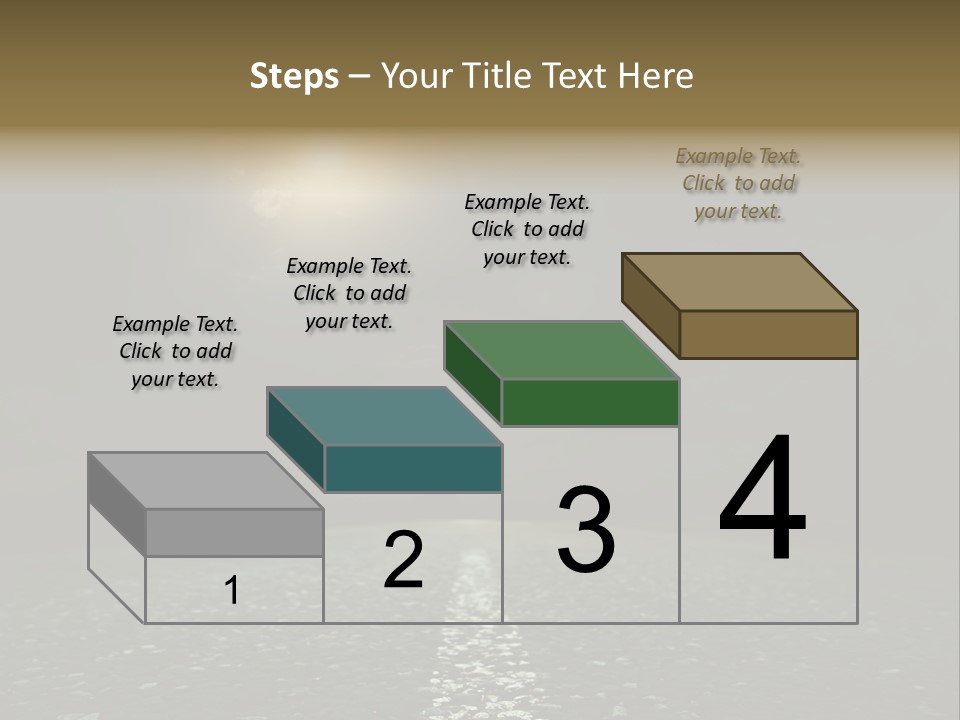 Steps – Your Title Text Here

Example Text. Click to add your text.

Example Text. Click to add your text.

Example Text. Click to add your text.

Example Text. Click to add your text.

1

2

3

4